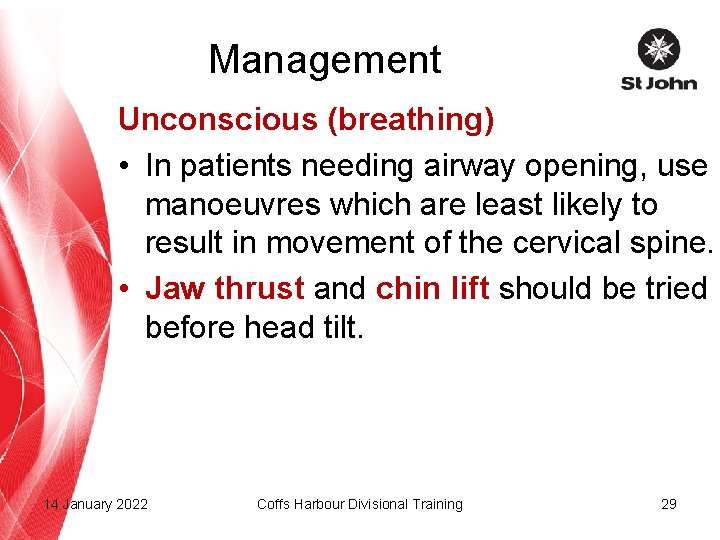 Management

St John

Unconscious (breathing)

• In patients needing airway opening, use manoeuvres which are least likely to result in movement of the cervical spine.

• Jaw thrust and chin lift should be tried before head tilt.

14 January 2022

Coffs Harbour Divisional Training

29